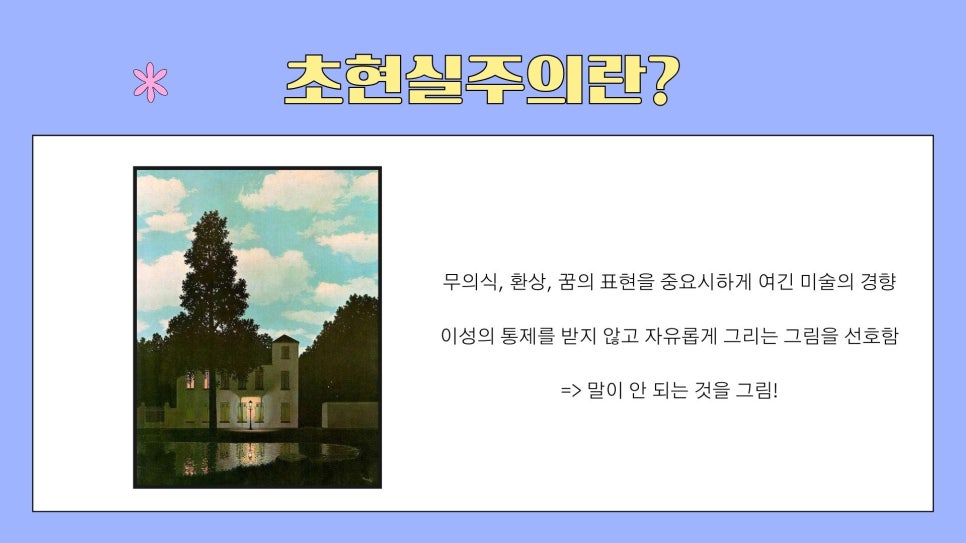 초현실주의란?

무의식, 환상, 꿈의 표현을 중요시하게 여긴 미술의 경향

이성의 통제를 받지 않고 자유롭게 그리는 그림을 선호함

=> 말이 안 되는 것을 그림!